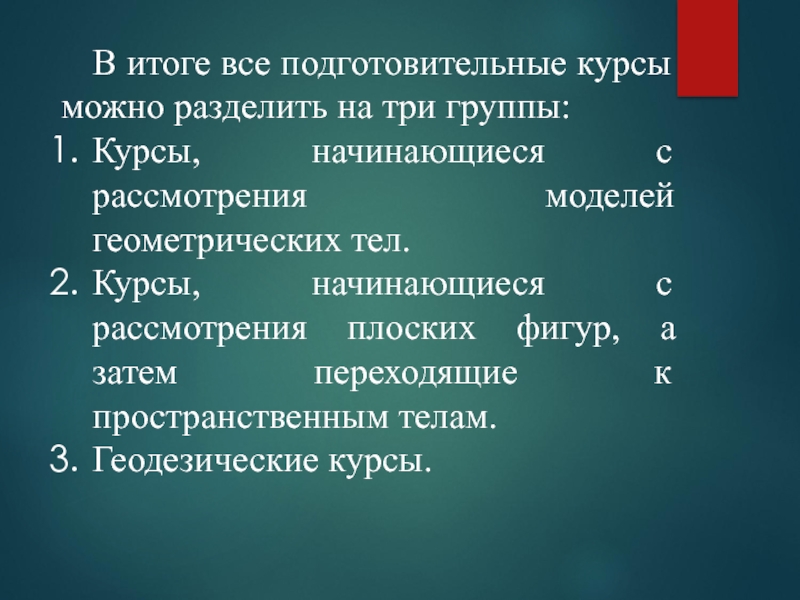 В итоге все подготовительные курсы можно разделить на три группы:

1. Курсы, начинающиеся с рассмотрения моделей геометрических тел.
2. Курсы, начинающиеся с рассмотрения плоских фигур, а затем переходящие к пространственным телам.
3. Геодезические курсы.